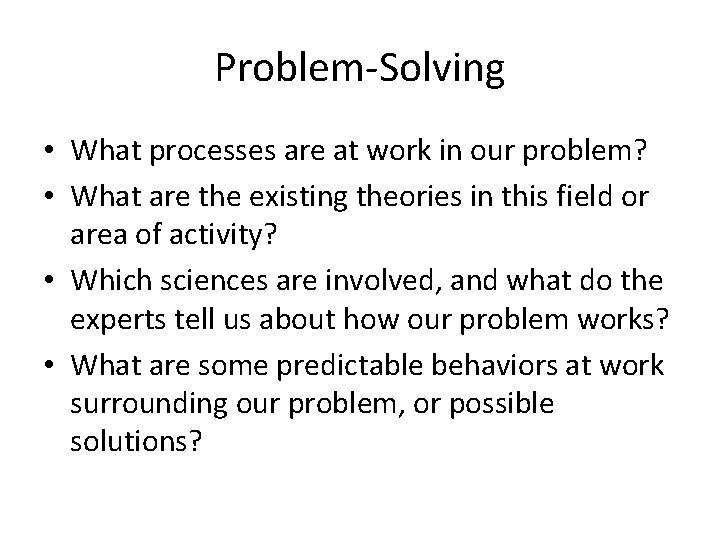 Problem-Solving

• What processes are at work in our problem?
• What are the existing theories in this field or area of activity?
• Which sciences are involved, and what do the experts tell us about how our problem works?
• What are some predictable behaviors at work surrounding our problem, or possible solutions?